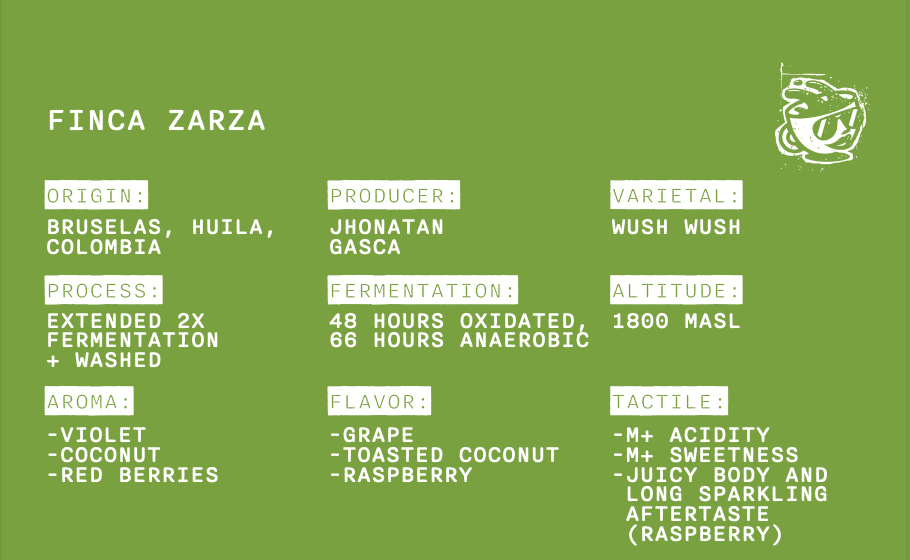 FINCA ZARZA

ORIGIN:

BRUSELAS, HUILA, COLOMBIA

PRODUCER:

JHONATAN GASCA

VARIETAL:

WUSH WUSH

PROCESS:

EXTENDED 2X FERMENTATION + WASHED

FERMENTATION:

48 HOURS OXIDATED, 66 HOURS ANAEROBIC

ALTITUDE:

1800 MASL

AROMA:

-VIOLET
-COCONUT
-RED BERRIES

FLAVOR:

-GRAPE
-TOASTED COCONUT
-RASPBERRY

TACTILE:

-M+ ACIDITY
-M+ SWEETNESS
-JUICY BODY AND LONG SPARKLING AFTERTASTE (RASPBERRY)